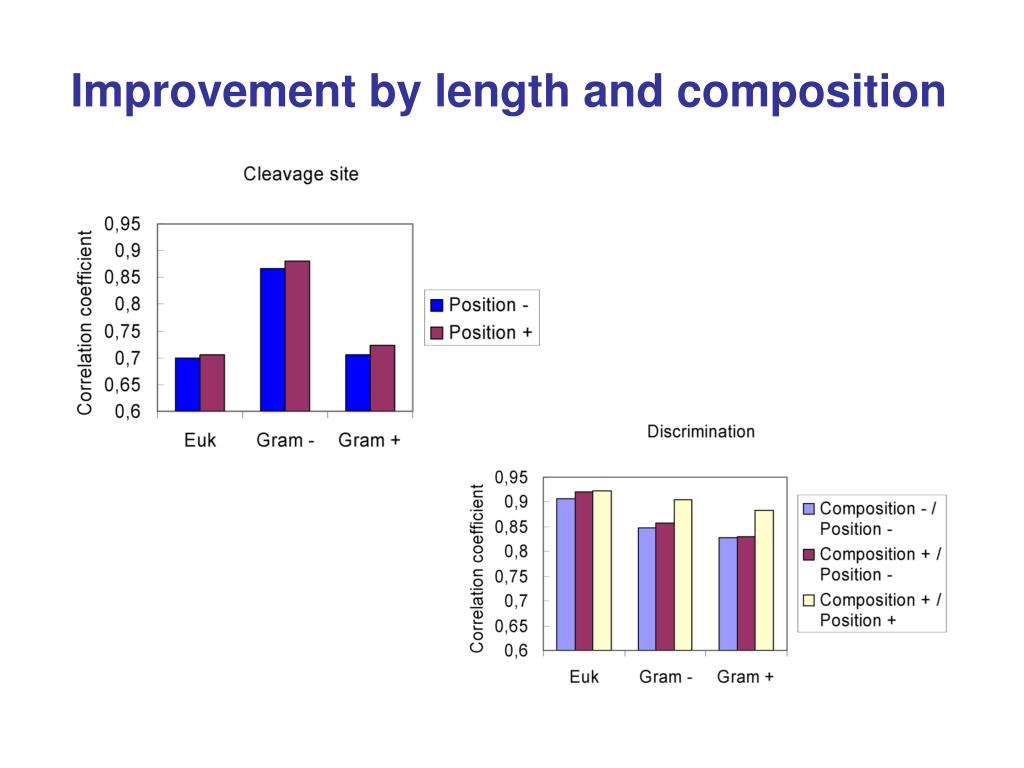 Improvement by length and composition

Cleavage site

Correlation coefficient

0,95
0,9
0,85
0,8
0,75
0,7
0,65
0,6

Euk Gram - Gram +

Position -
Position +

Discrimination

Correlation coefficient

0,95
0,9
0,85
0,8
0,75
0,7
0,65
0,6

Euk Gram - Gram +

Composition - / Position -
Composition + / Position -
Composition + / Position +